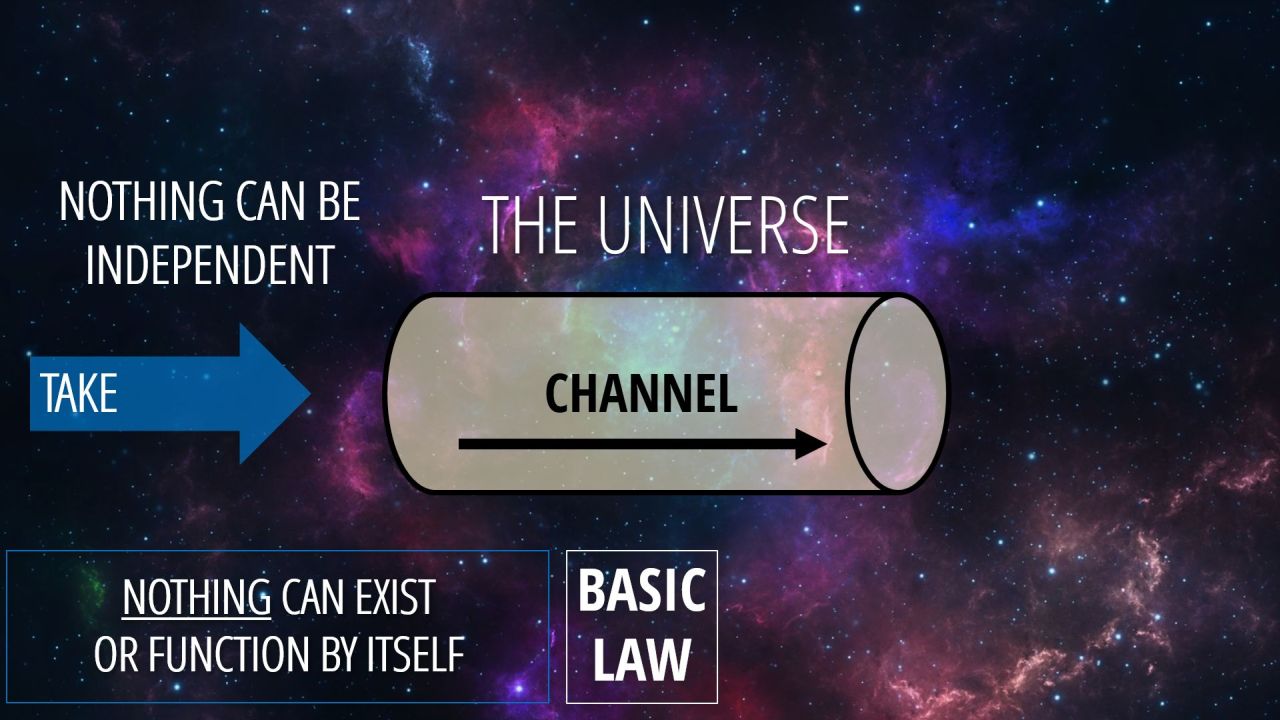 NOTHING CAN BE INDEPENDENT

THE UNIVERSE

TAKE

CHANNEL

NOTHING CAN EXIST OR FUNCTION BY ITSELF

BASIC LAW